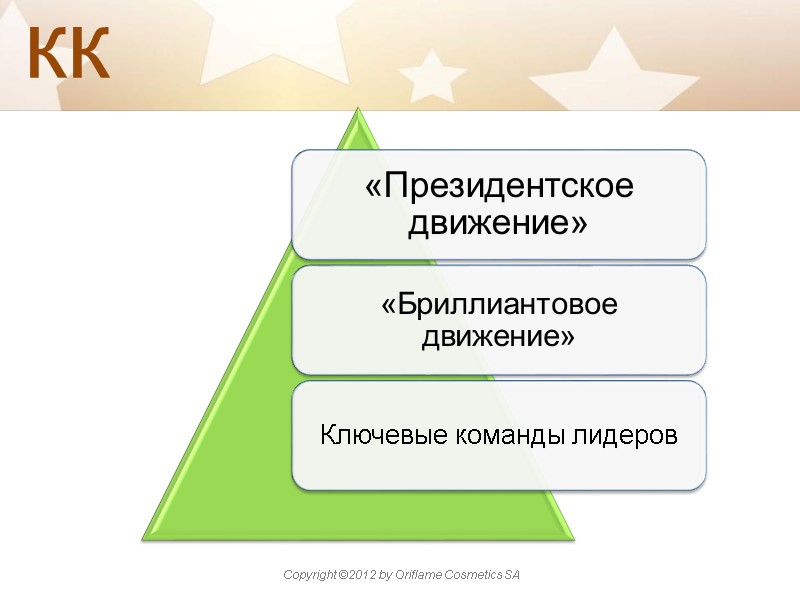 КК

«Президентское движение»

«Бриллиантовое движение»

Ключевые команды лидеров

Copyright ©2012 by Oriflame Cosmetics SA